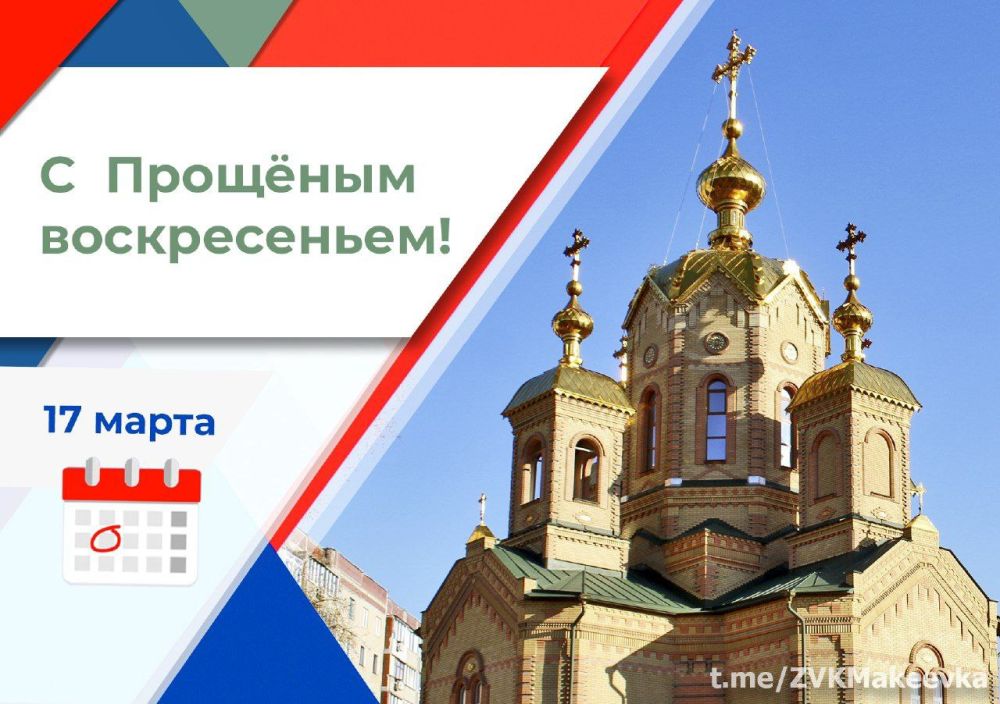 С Прощёным воскресеньем!

17 марта

t.me/ZVKMakeevka